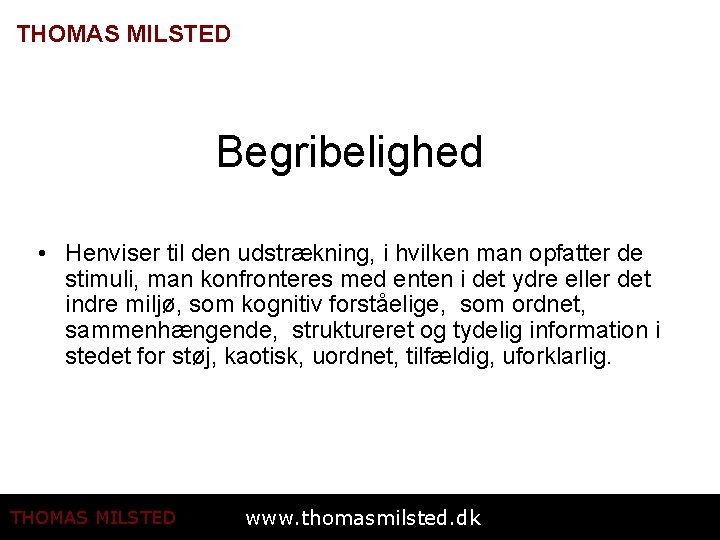 THOMAS MILSTED

Begribelighed

• Henviser til den udstrækning, i hvilken man opfatter de stimuli, man konfronteres med enten i det ydre eller det indre miljø, som kognitiv forståelige, som ordnet, sammenhængende, struktureret og tydelig information i stedet for støj, kaotisk, uordnet, tilfældig, uforklarlig.

THOMAS MILSTED www.thomasmilsted.dk